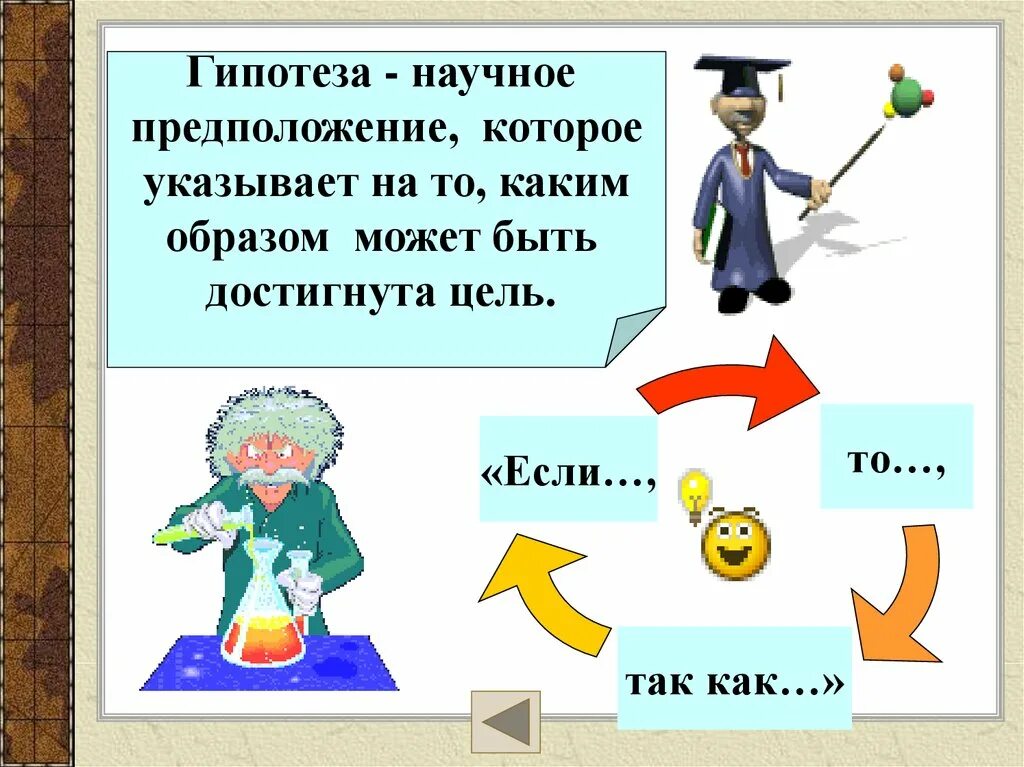 Гипотеза - научное предположение, которое указывает на то, каким образом может быть достигнута цель.

«Если…,

то…,

так как…»